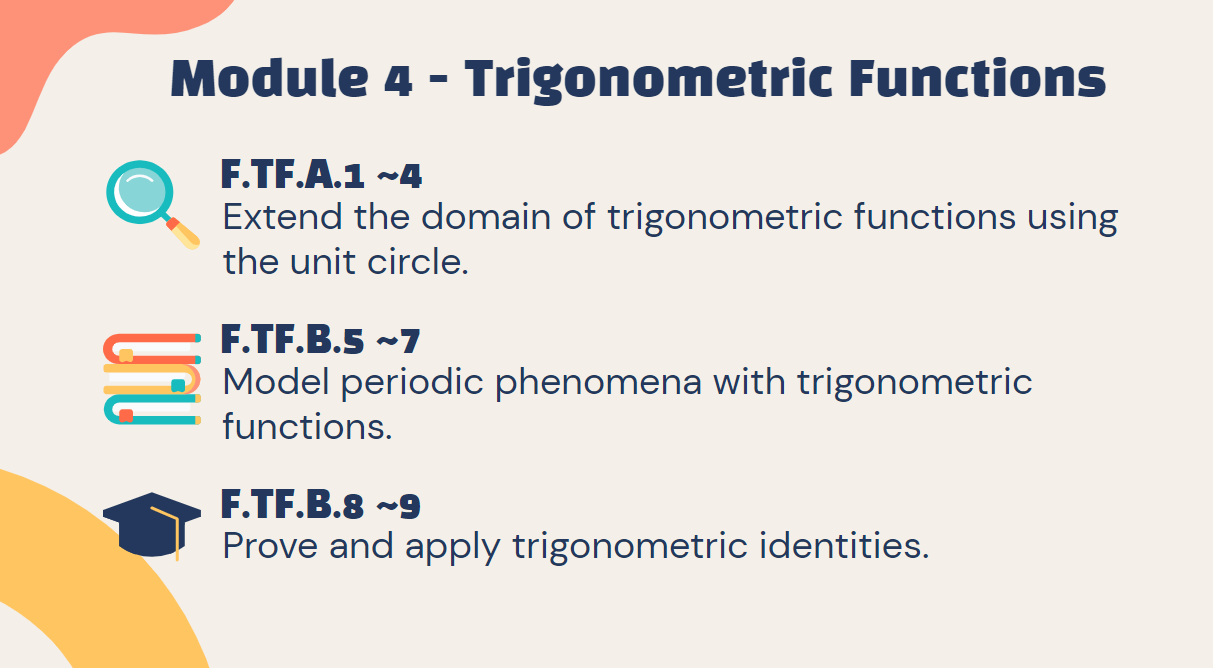 Module 4 - Trigonometric Functions

F.TF.A.1 ~4
Extend the domain of trigonometric functions using the unit circle.

F.TF.B.5 ~7
Model periodic phenomena with trigonometric functions.

F.TF.B.8 ~9
Prove and apply trigonometric identities.